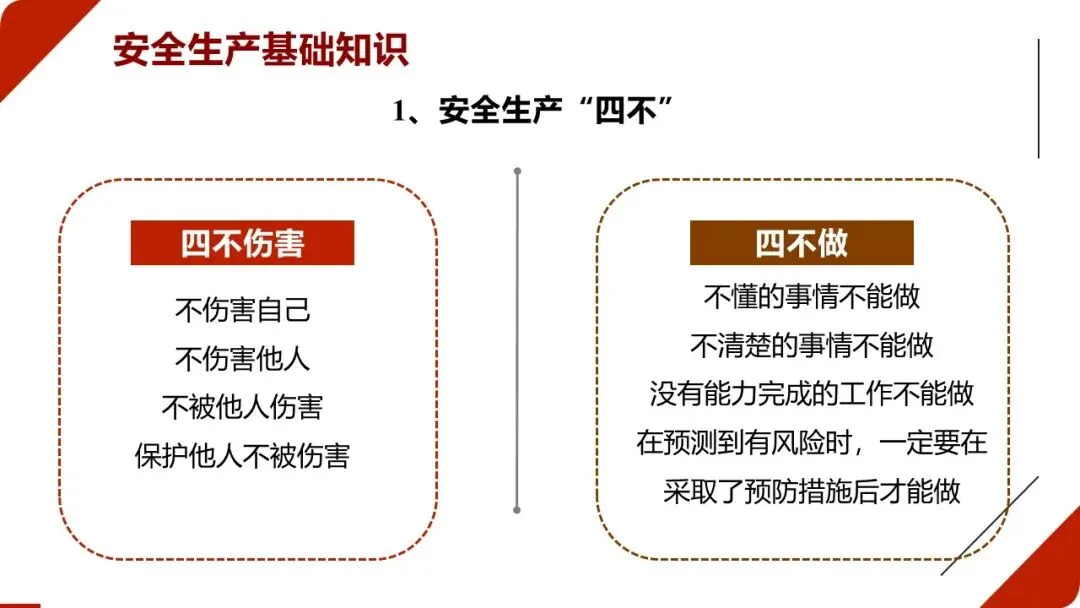 安全生产基础知识

1、安全生产“四不”

四不伤害

不伤害自己
不伤害他人
不被他人伤害
保护他人不被伤害

四不做

不懂的事情不能做
不清楚的事情不能做
没有能力完成的工作不能做
在预测到有风险时，一定要在采取了预防措施后才能做